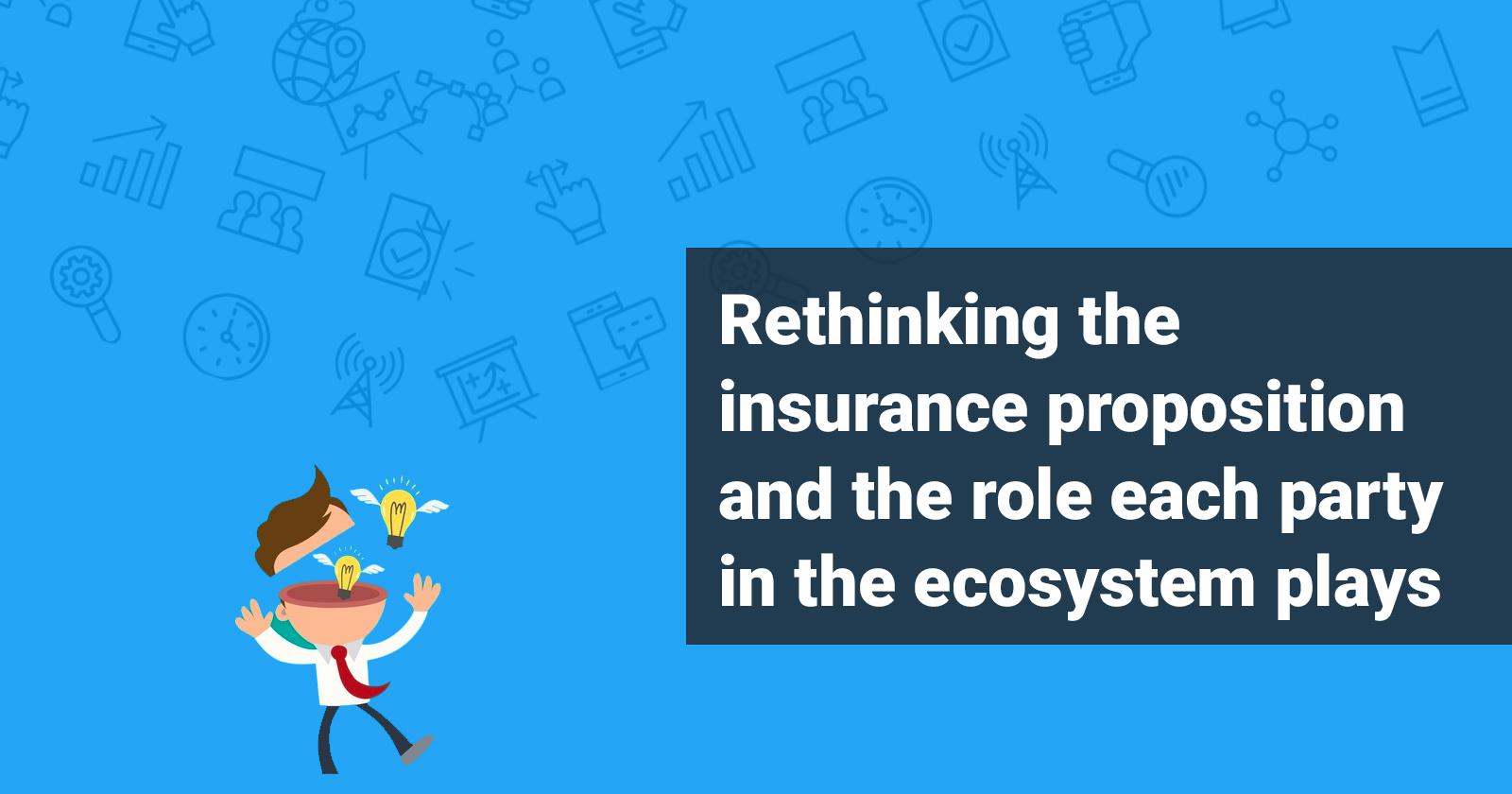 Rethinking the insurance proposition and the role each party in the ecosystem plays